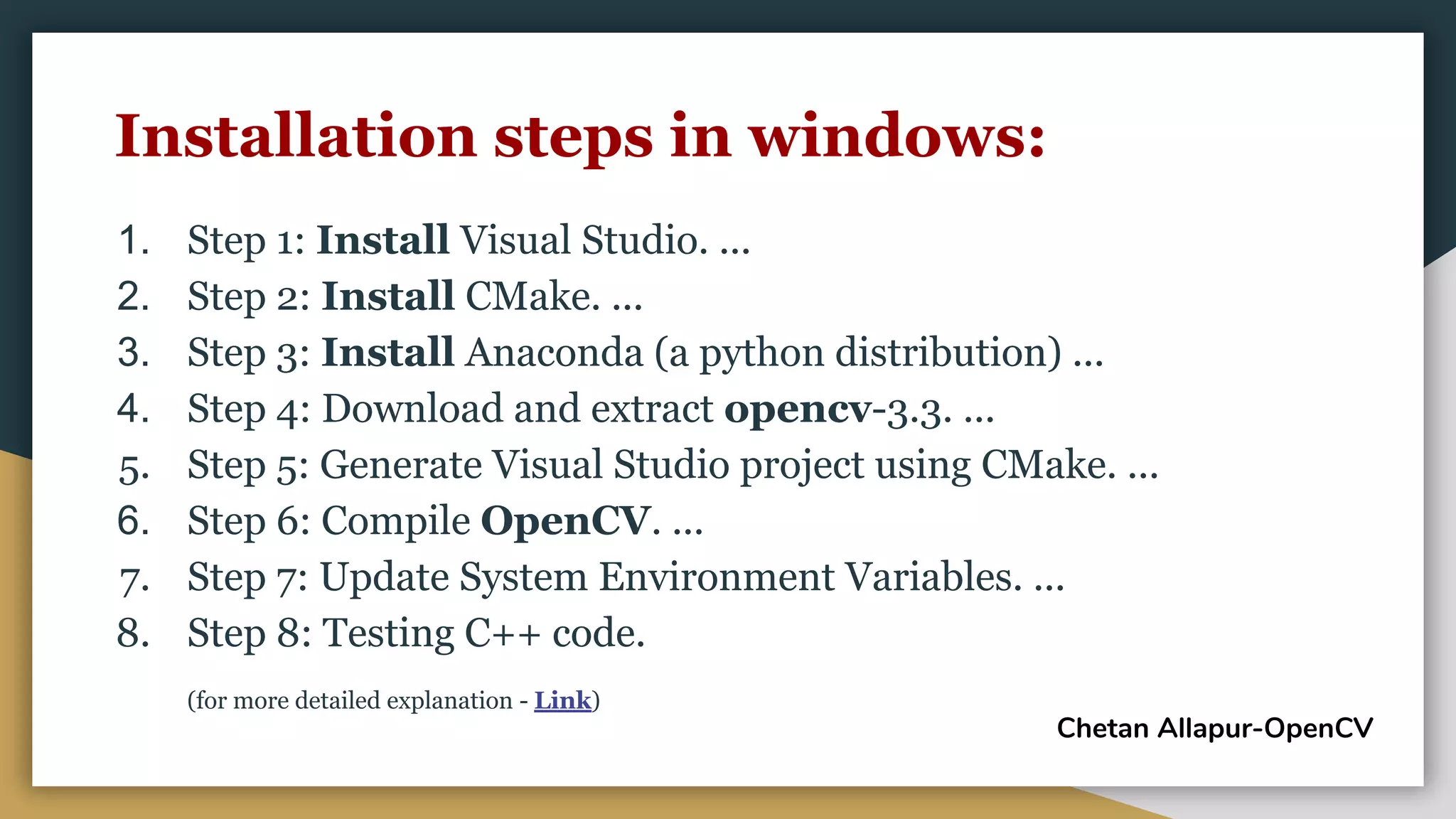 Installation steps in windows:

1. Step 1: Install Visual Studio. ...
2. Step 2: Install CMake. ...
3. Step 3: Install Anaconda (a python distribution) ...
4. Step 4: Download and extract opencv-3.3. ...
5. Step 5: Generate Visual Studio project using CMake. ...
6. Step 6: Compile OpenCV. ...
7. Step 7: Update System Environment Variables. ...
8. Step 8: Testing C++ code.

(for more detailed explanation - Link)

Chetan Allapur-OpenCV